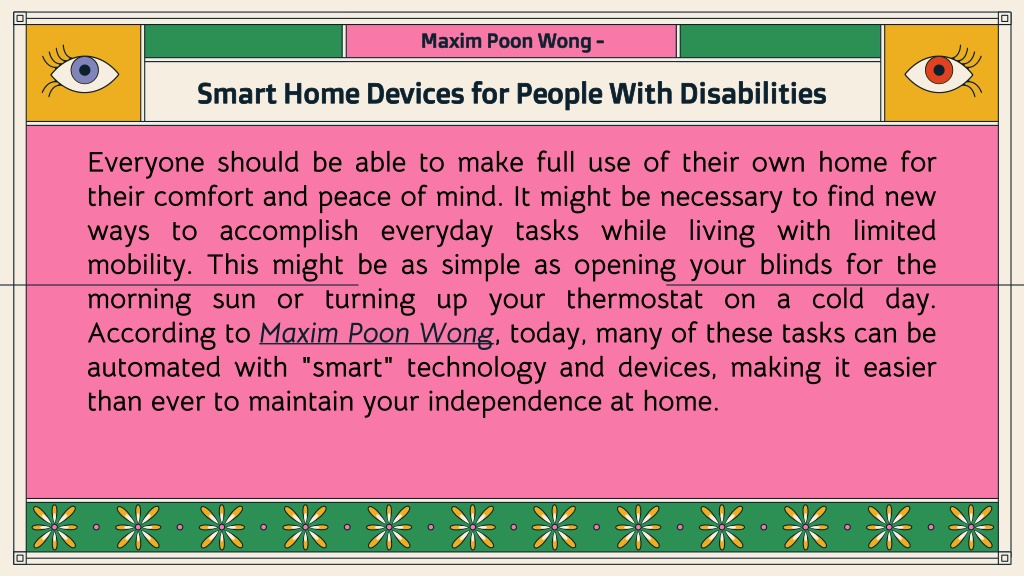 Maxim Poon Wong -

Smart Home Devices for People With Disabilities

Everyone should be able to make full use of their own home for their comfort and peace of mind. It might be necessary to find new ways to accomplish everyday tasks while living with limited mobility. This might be as simple as opening your blinds for the morning sun or turning up your thermostat on a cold day. According to Maxim Poon Wong, today, many of these tasks can be automated with "smart" technology and devices, making it easier than ever to maintain your independence at home.